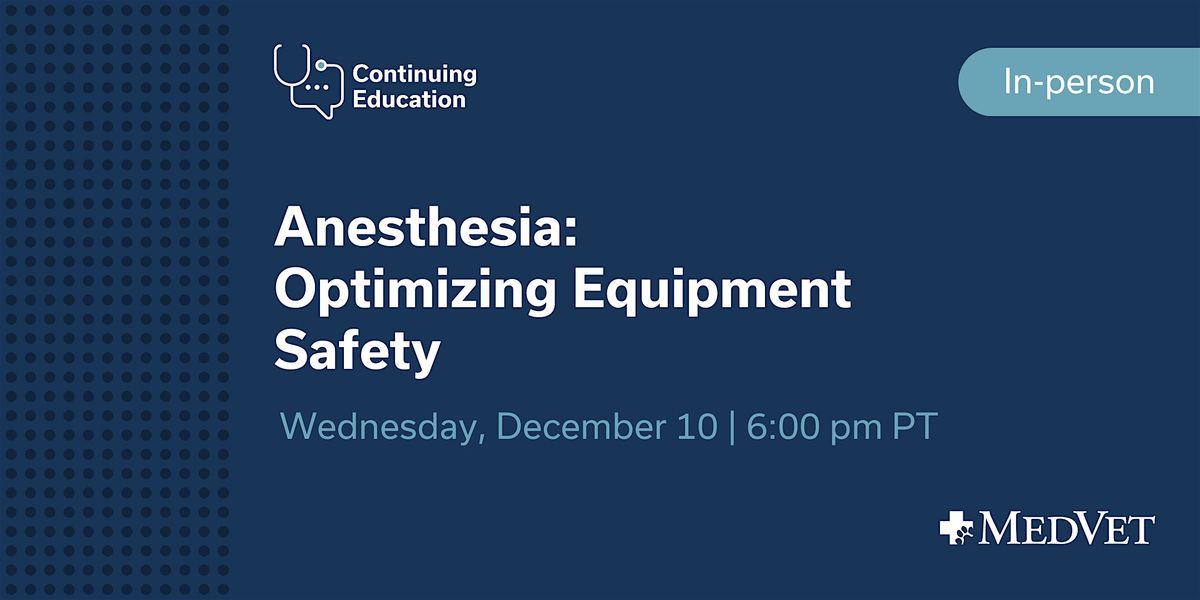 Continuing Education

In-person

Anesthesia: Optimizing Equipment Safety

Wednesday, December 10 | 6:00 pm PT

MEDVET